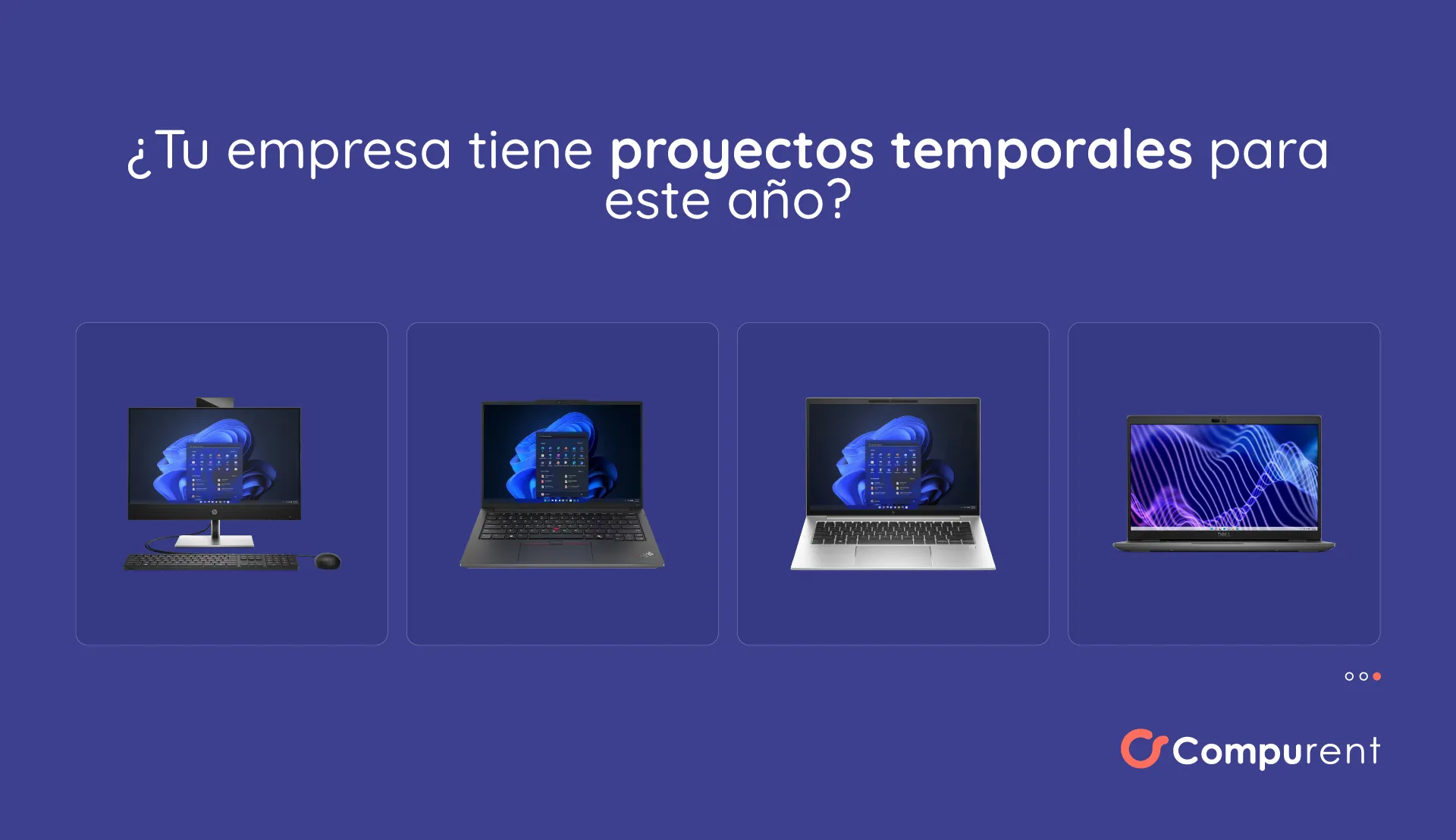 ¿Tu empresa tiene proyectos temporales para este año?

Compurent